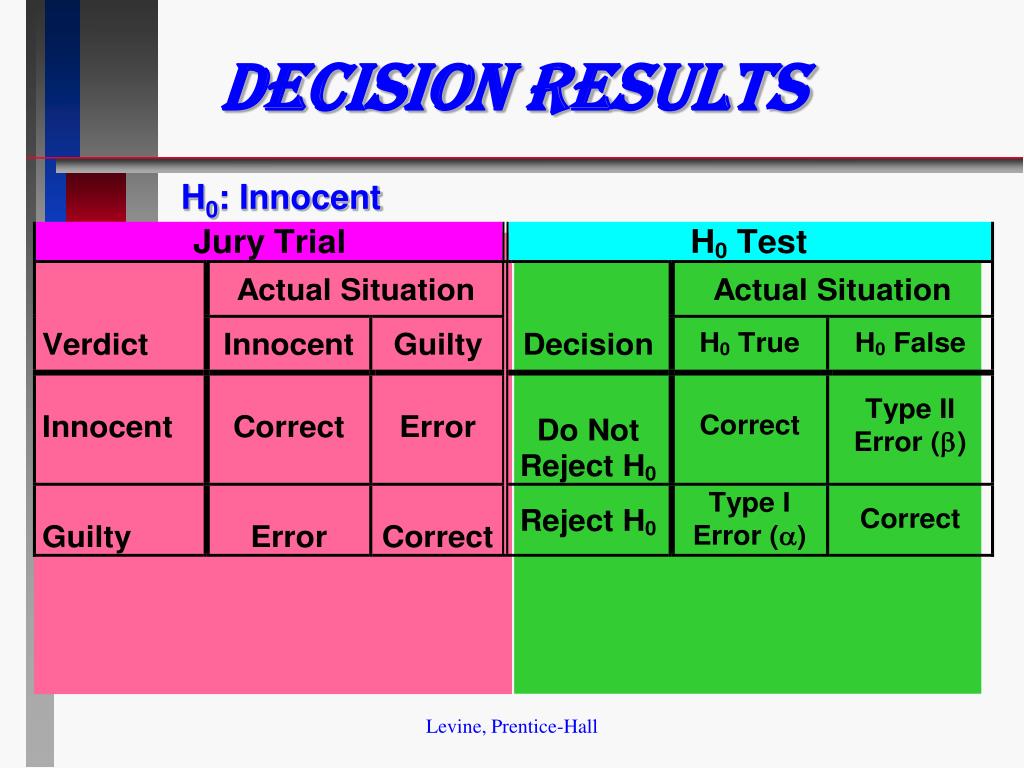 DECISION RESULTS

$H_0$: Innocent

| Jury Trial | | | $H_0$ Test | | |
|---|---|---|---|---|---|
| | Actual Situation | | | Actual Situation | |
| Verdict | Innocent | Guilty | Decision | $H_0$ True | $H_0$ False |
| Innocent | Correct | Error | Do Not Reject $H_0$ | Correct | Type II Error ($\beta$) |
| Guilty | Error | Correct | Reject $H_0$ | Type I Error ($\alpha$) | Correct |

Levine, Prentice-Hall